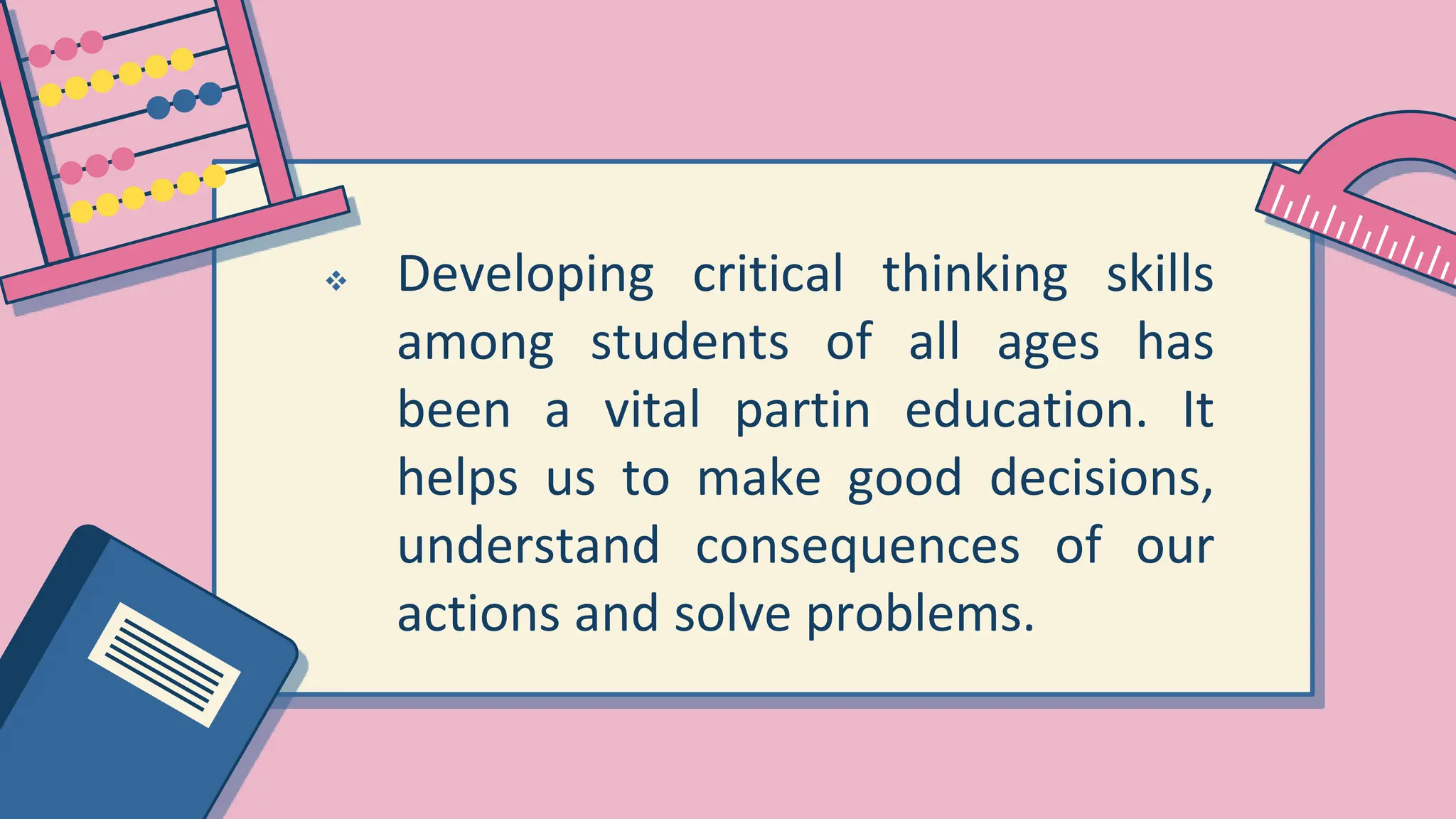 ❖ Developing critical thinking skills among students of all ages has been a vital partin education. It helps us to make good decisions, understand consequences of our actions and solve problems.